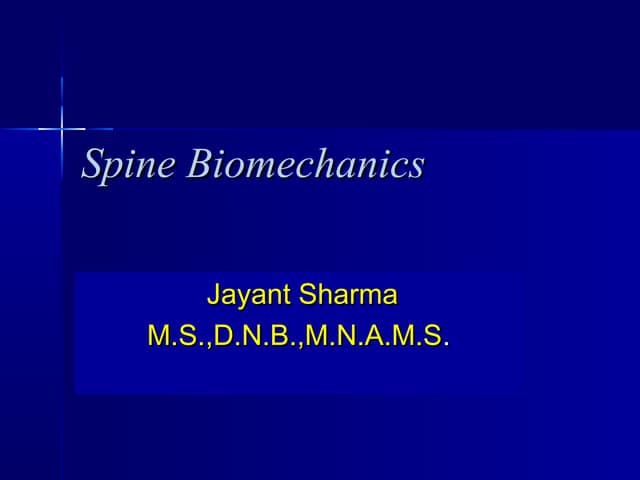 Spine Biomechanics

Jayant Sharma
M.S.,D.N.B.,M.N.A.M.S.